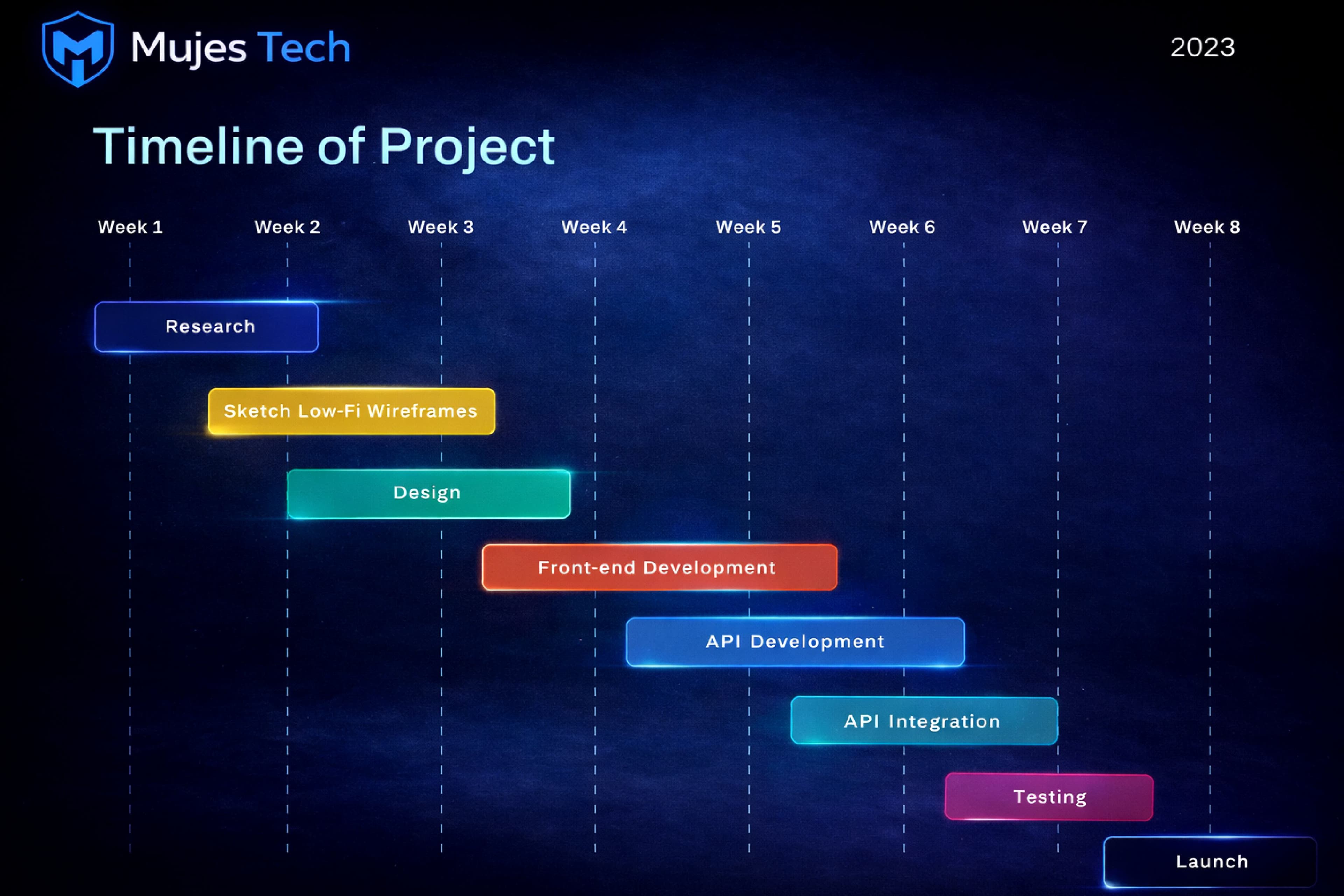 Mujes Tech

2023

Timeline of Project

Week 1
Week 2
Week 3
Week 4
Week 5
Week 6
Week 7
Week 8

Research

Sketch Low-Fi Wireframes

Design

Front-end Development

API Development

API Integration

Testing

Launch